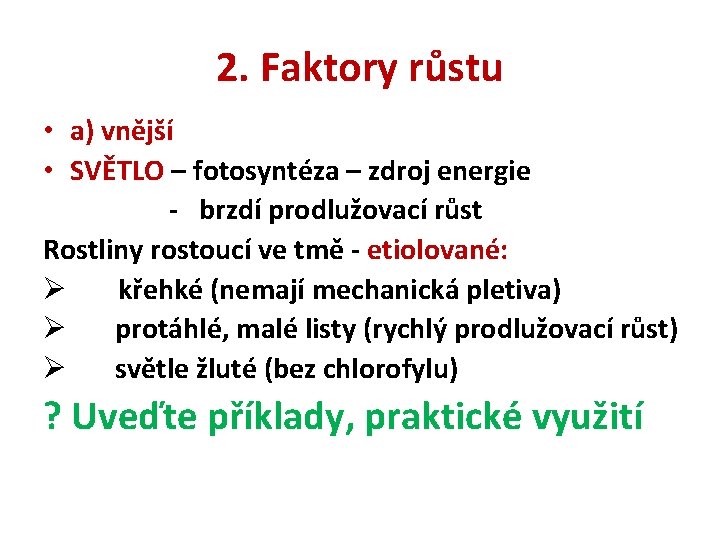 2. Faktory růstu

• a) vnější
• SVĚTLO – fotosyntéza – zdroj energie
- brzdí prodlužovací růst

Rostliny rostoucí ve tmě - etiolované:
➢ křehké (nemají mechanická pletiva)
➢ protáhlé, malé listy (rychlý prodlužovací růst)
➢ světle žluté (bez chlorofylu)

? Uveďte příklady, praktické využití